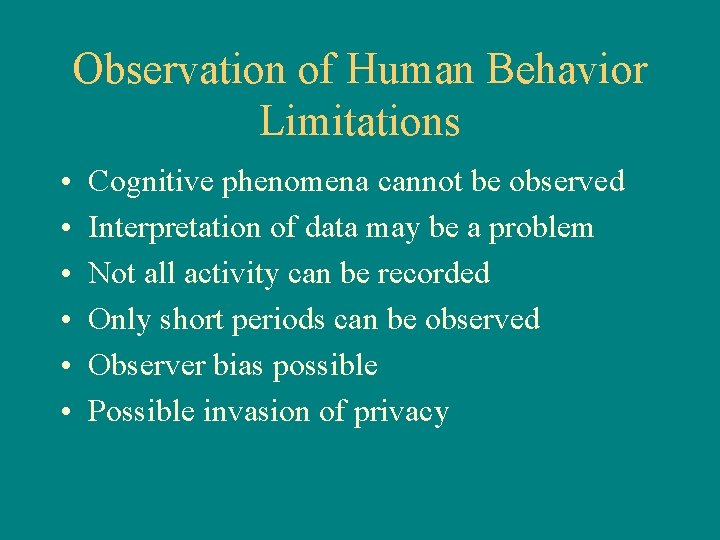 Observation of Human Behavior
Limitations

• Cognitive phenomena cannot be observed
• Interpretation of data may be a problem
• Not all activity can be recorded
• Only short periods can be observed
• Observer bias possible
• Possible invasion of privacy